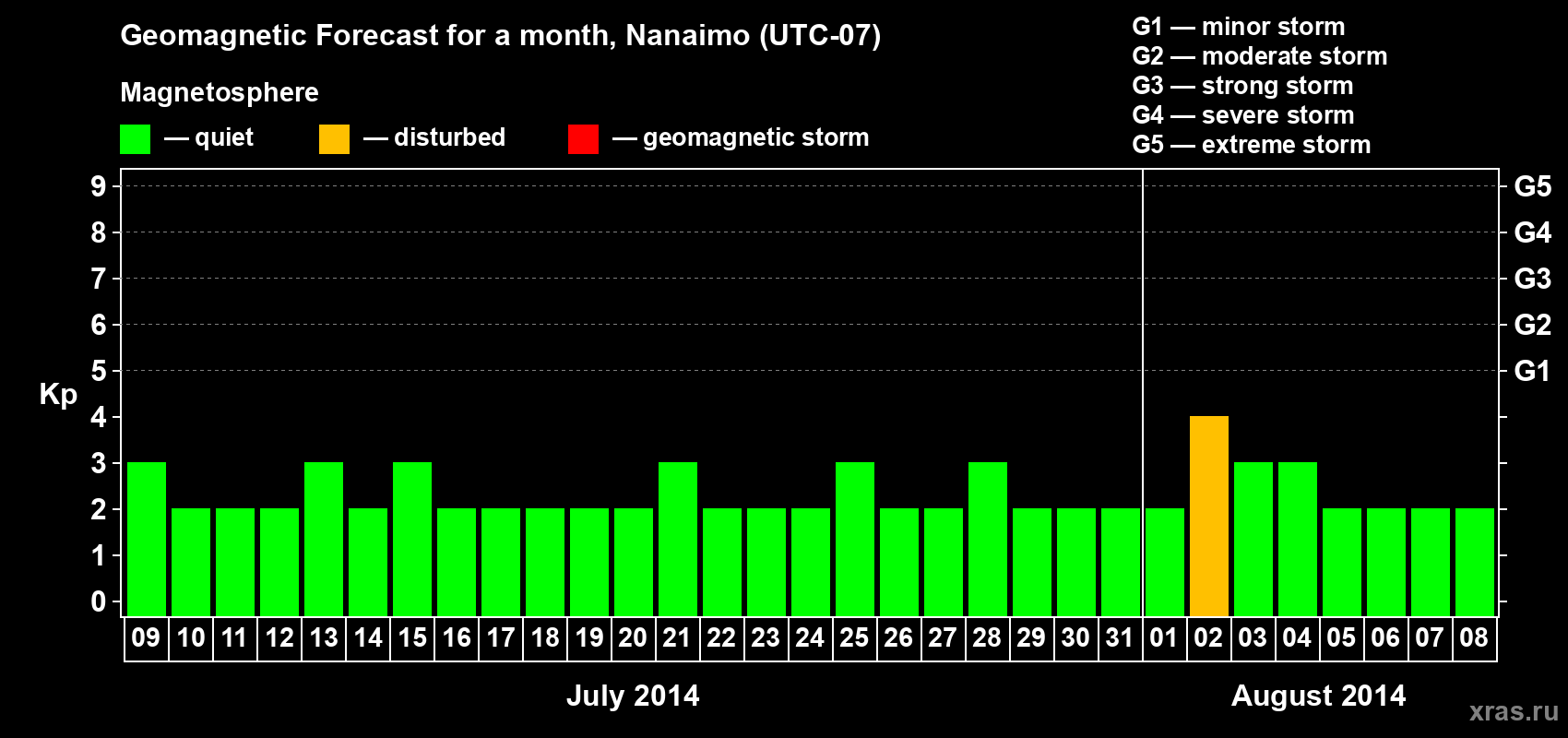 Geomagnetic Forecast for a month, Nanaimo (UTC-07)

Magnetosphere

— quiet — disturbed — geomagnetic storm

G1 — minor storm
G2 — moderate storm
G3 — strong storm
G4 — severe storm
G5 — extreme storm

Kp

9 8 7 6 5 4 3 2 1 0

G5 G4 G3 G2 G1

09 10 11 12 13 14 15 16 17 18 19 20 21 22 23 24 25 26 27 28 29 30 31 01 02 03 04 05 06 07 08

July 2014

August 2014

xras.ru